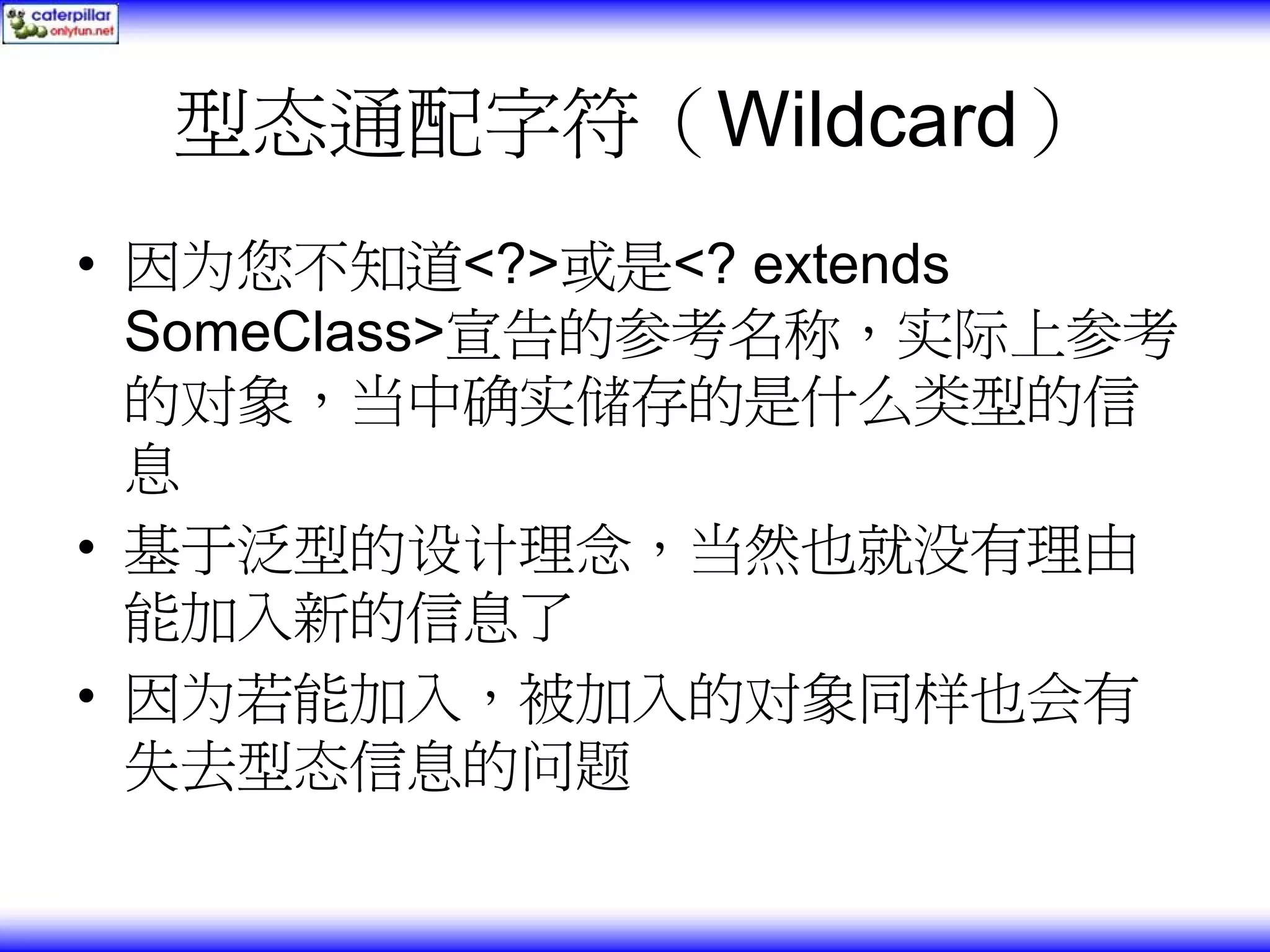 caterpillar
onlyfun.net

型态通配字符（Wildcard）

• 因为您不知道<?>或是<? extends SomeClass>宣告的参考名称，实际上参考的对象，当中确实储存的是什么类型的信息

• 基于泛型的设计理念，当然也就没有理由能加入新的信息了

• 因为若能加入，被加入的对象同样也会有失去型态信息的问题